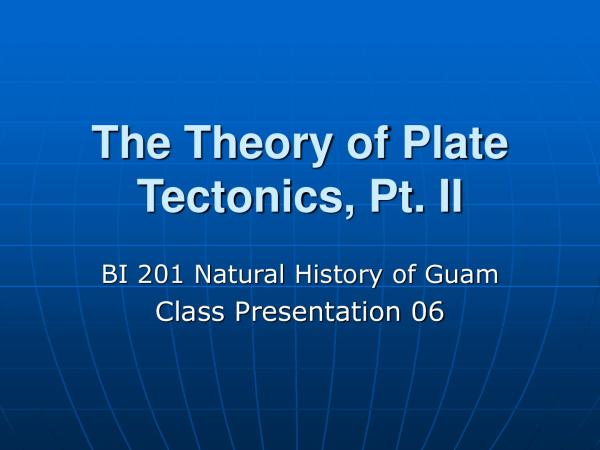 The Theory of Plate Tectonics, Pt. II

BI 201 Natural History of Guam
Class Presentation 06